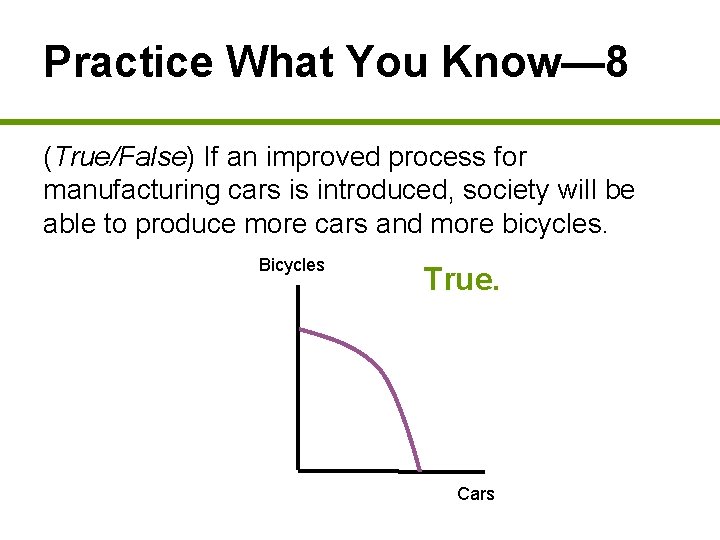 Practice What You Know—8

(True/False) If an improved process for manufacturing cars is introduced, society will be able to produce more cars and more bicycles.

Bicycles

True.

Cars